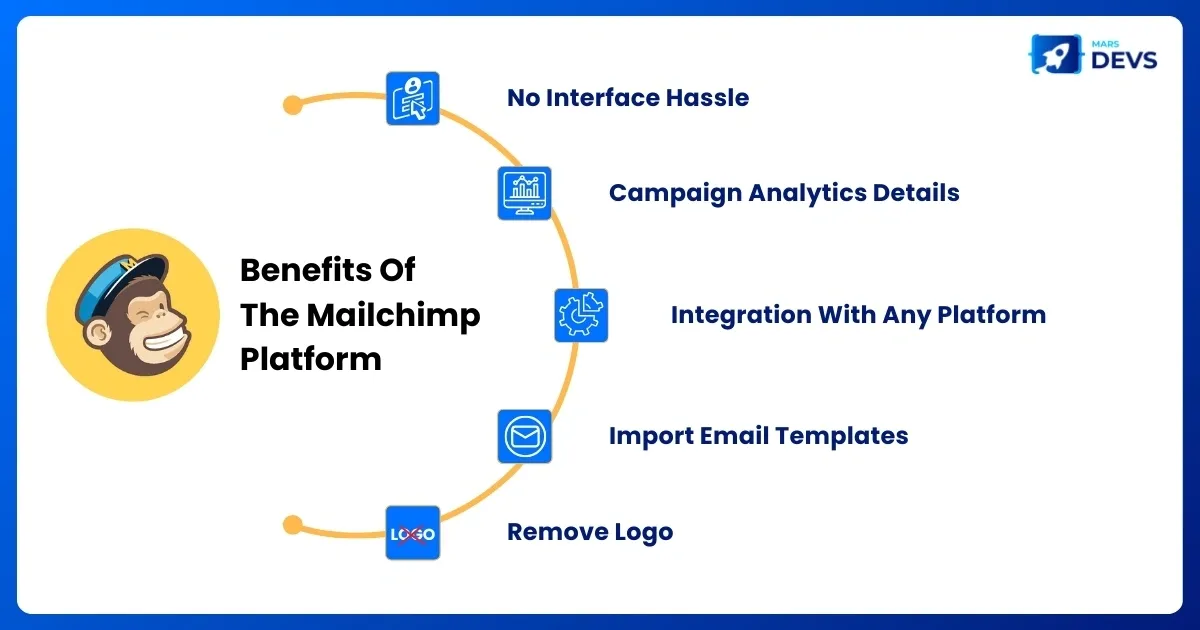 MARS DEVS

Benefits Of The Mailchimp Platform

No Interface Hassle

Campaign Analytics Details

Integration With Any Platform

Import Email Templates

LOGO

Remove Logo